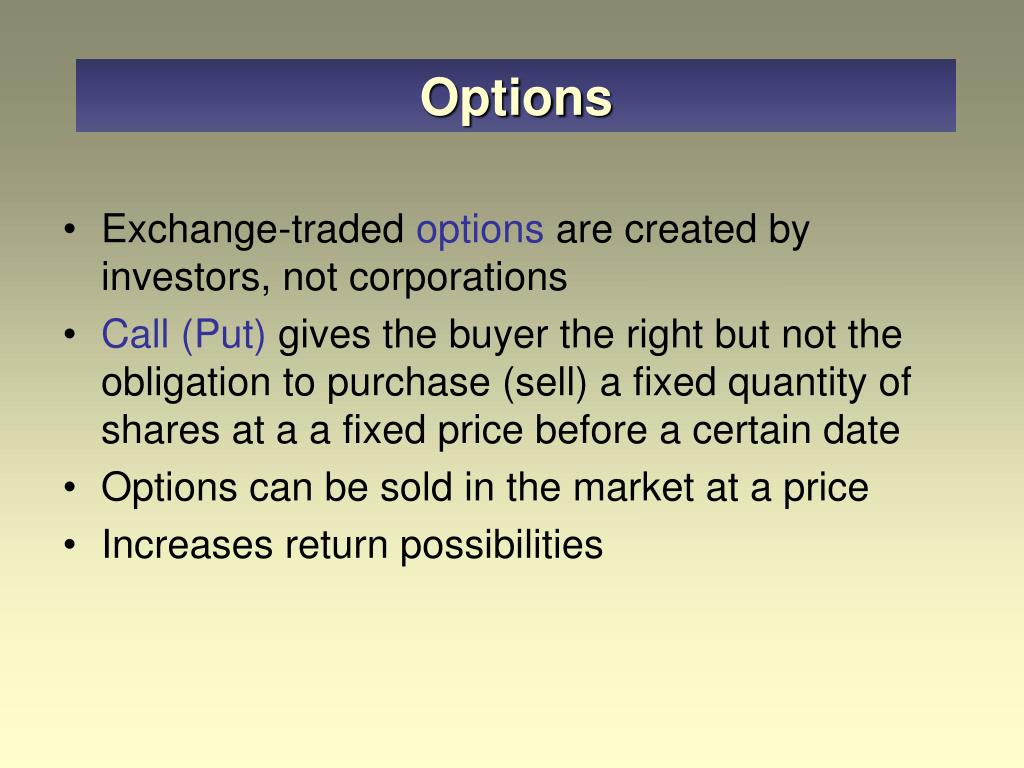 Options

• Exchange-traded options are created by investors, not corporations
• Call (Put) gives the buyer the right but not the obligation to purchase (sell) a fixed quantity of shares at a a fixed price before a certain date
• Options can be sold in the market at a price
• Increases return possibilities